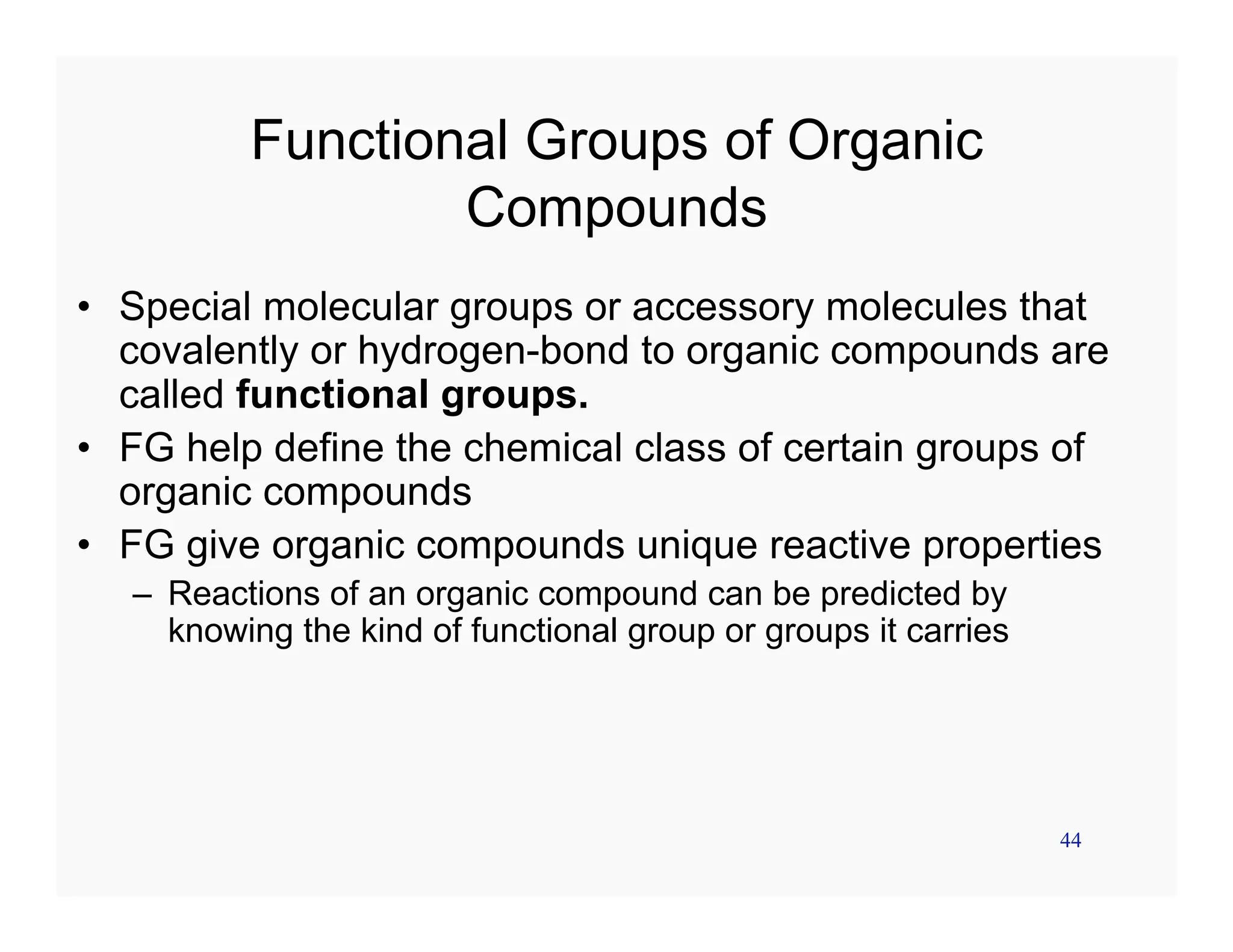 Functional Groups of Organic Compounds

• Special molecular groups or accessory molecules that covalently or hydrogen-bond to organic compounds are called **functional groups.**
• FG help define the chemical class of certain groups of organic compounds
• FG give organic compounds unique reactive properties
 – Reactions of an organic compound can be predicted by knowing the kind of functional group or groups it carries

44